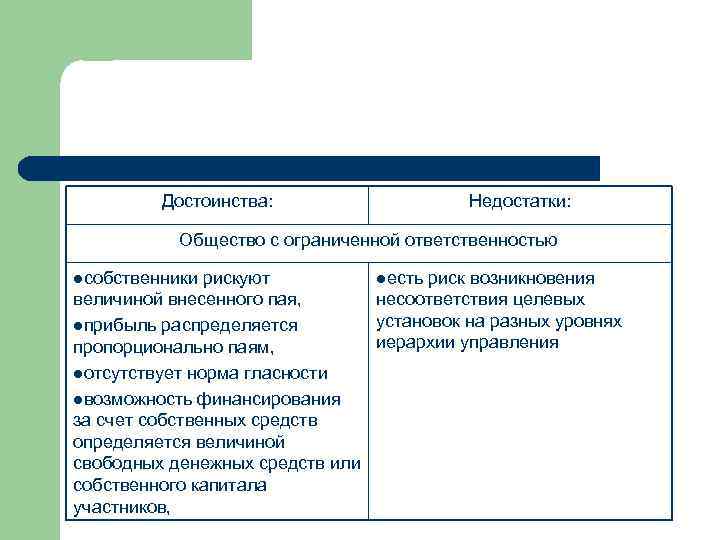 | Достоинства: | Недостатки: |
|---|---|
| Общество с ограниченной ответственностью | |
| ●собственники рискуют величиной внесенного пая, ●прибыль распределяется пропорционально паям, ●отсутствует норма гласности ●возможность финансирования за счет собственных средств определяется величиной свободных денежных средств или собственного капитала участников, | ●есть риск возникновения несоответствия целевых установок на разных уровнях иерархии управления |